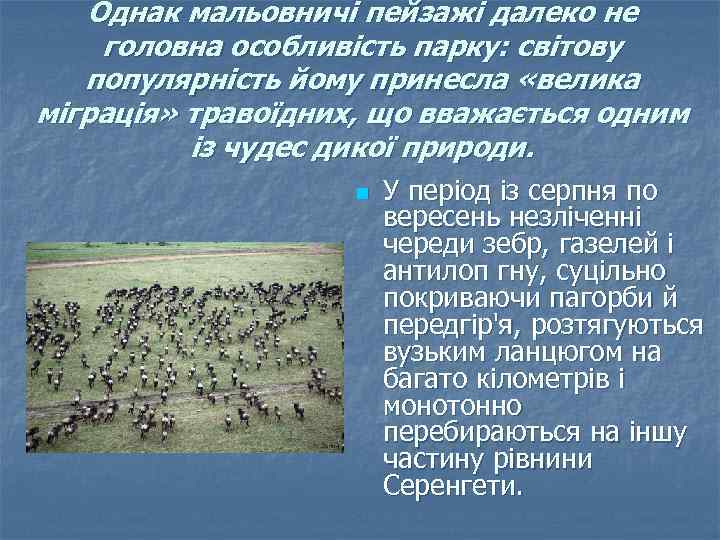 Однак мальовничі пейзажі далеко не головна особливість парку: світову популярність йому принесла «велика міграція» травоїдних, що вважається одним із чудес дикої природи.

У період із серпня по вересень незліченні череди зебр, газелей і антилоп гну, суцільно покриваючи пагорби й передгір'я, розтягуються вузьким ланцюгом на багато кілометрів і монотонно перебираються на іншу частину рівнини Серенгети.